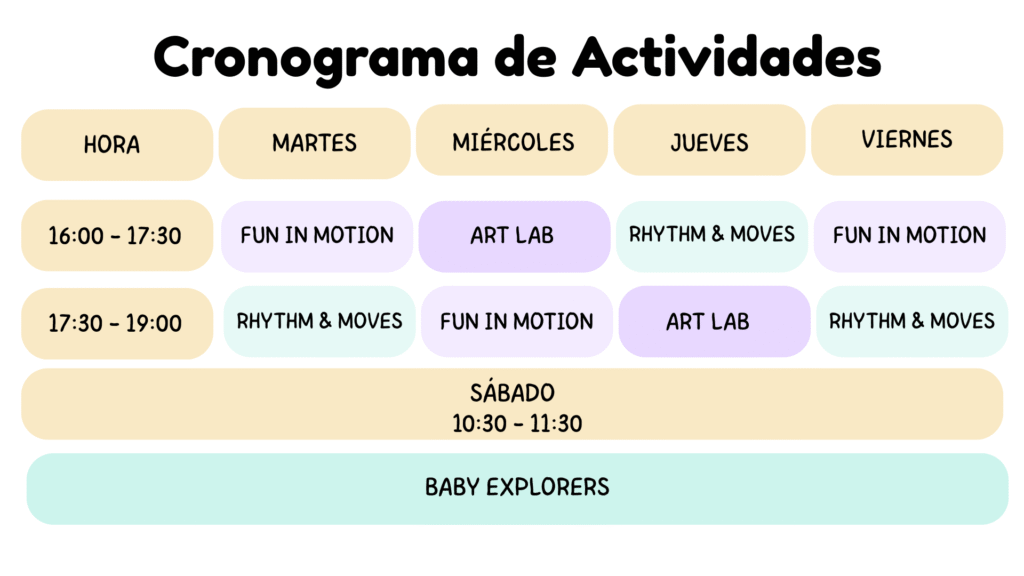 Cronograma de Actividades

| HORA | MARTES | MIÉRCOLES | JUEVES | VIERNES |
|---|---|---|---|---|
| 16:00 - 17:30 | FUN IN MOTION | ART LAB | RHYTHM & MOVES | FUN IN MOTION |
| 17:30 - 19:00 | RHYTHM & MOVES | FUN IN MOTION | ART LAB | RHYTHM & MOVES |

SÁBADO
10:30 - 11:30

BABY EXPLORERS